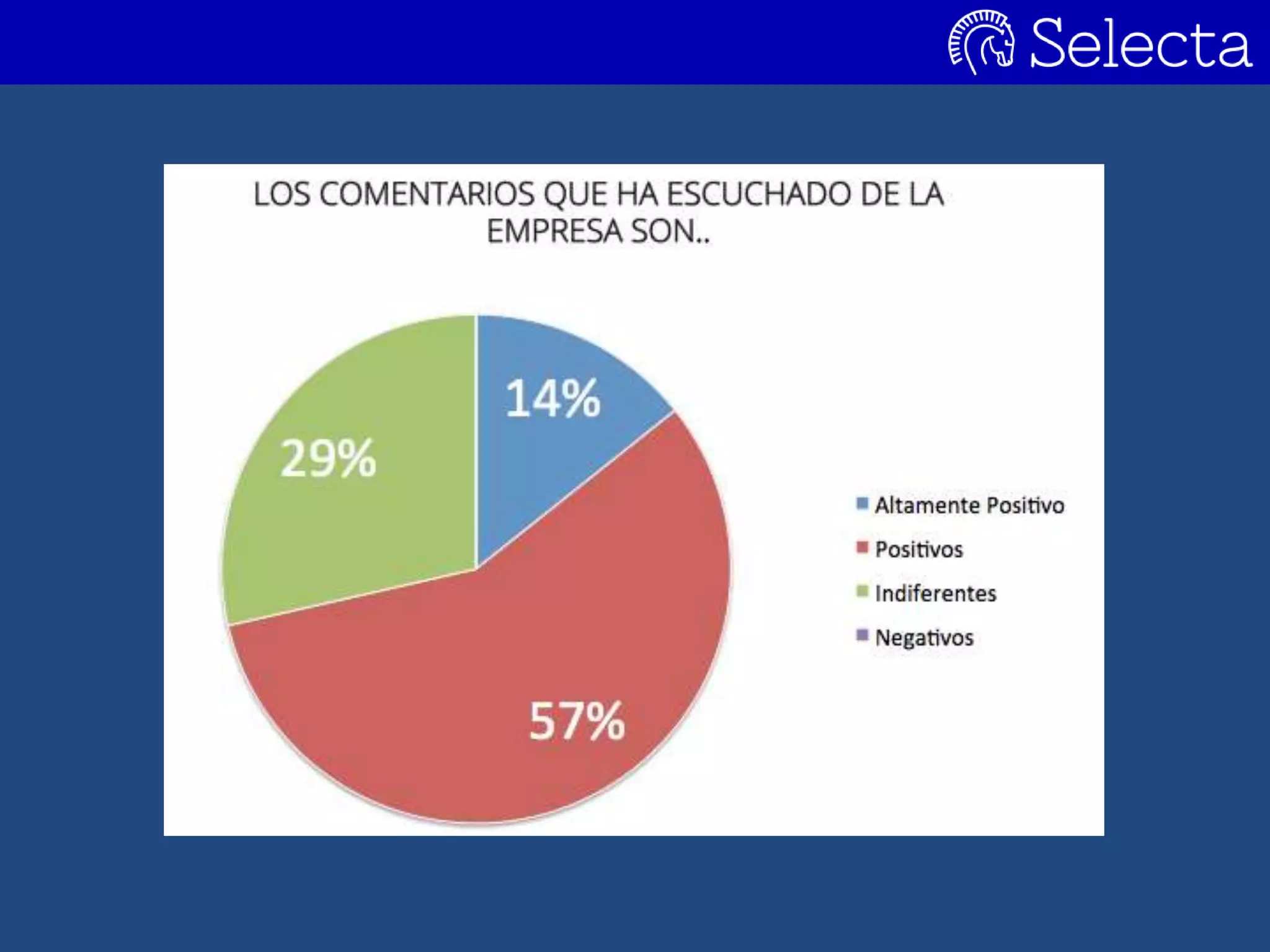 Selecta

LOS COMENTARIOS QUE HA ESCUCHADO DE LA EMPRESA SON..

14%

29%

57%

Altamente Positivo
Positivos
Indiferentes
Negativos